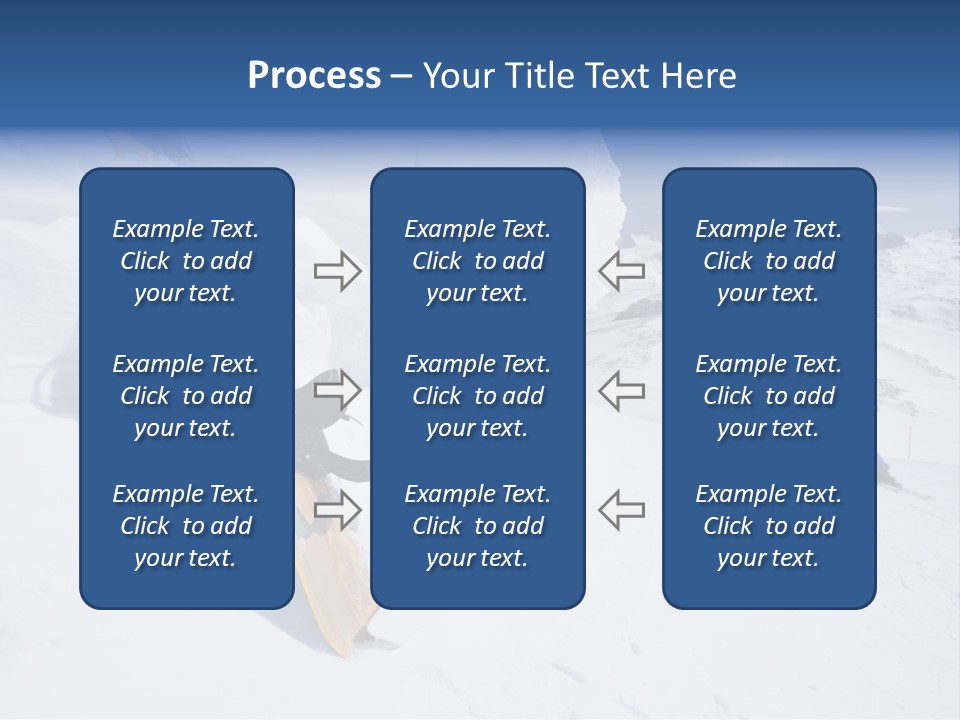 Process – Your Title Text Here

Example Text. Click to add your text.

Example Text. Click to add your text.

Example Text. Click to add your text.

Example Text. Click to add your text.

Example Text. Click to add your text.

Example Text. Click to add your text.

Example Text. Click to add your text.

Example Text. Click to add your text.

Example Text. Click to add your text.